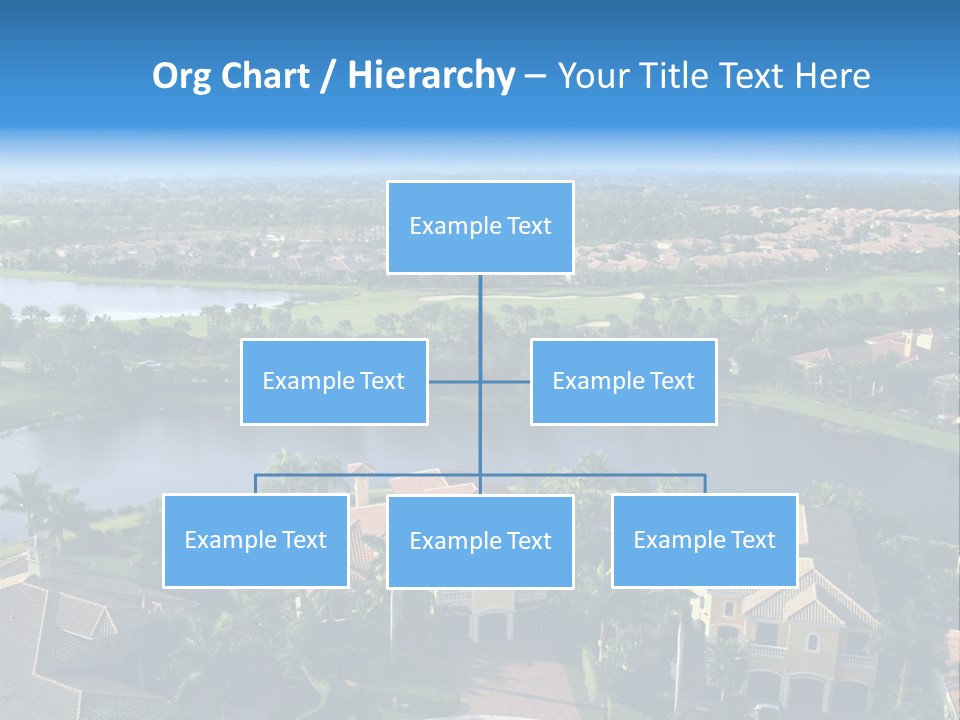 Org Chart / Hierarchy – Your Title Text Here

Example Text

Example Text

Example Text

Example Text

Example Text

Example Text